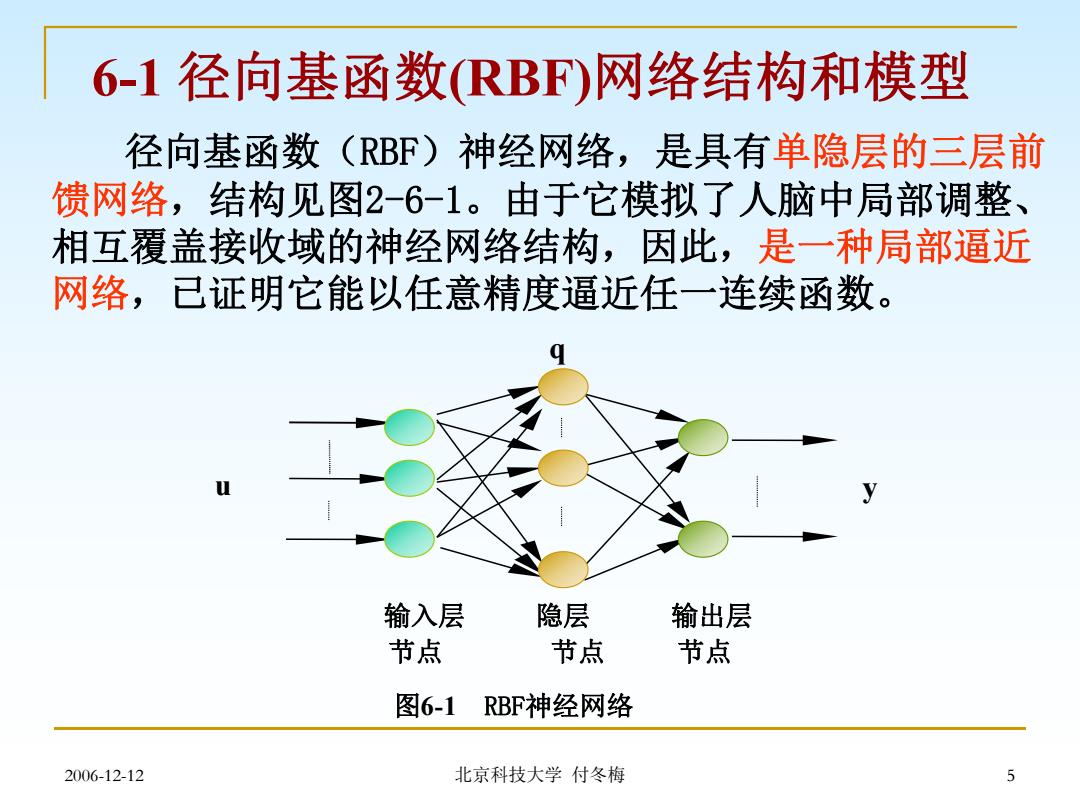 6-1 径向基函数(RBF)网络结构和模型

径向基函数（RBF）神经网络，是具有单隐层的三层前馈网络，结构见图2-6-1。由于它模拟了人脑中局部调整、相互覆盖接收域的神经网络结构，因此，是一种局部逼近网络，已证明它能以任意精度逼近任一连续函数。

q

u

y

输入层
节点

隐层
节点

输出层
节点

图6-1　RBF神经网络

2006-12-12

北京科技大学 付冬梅

5